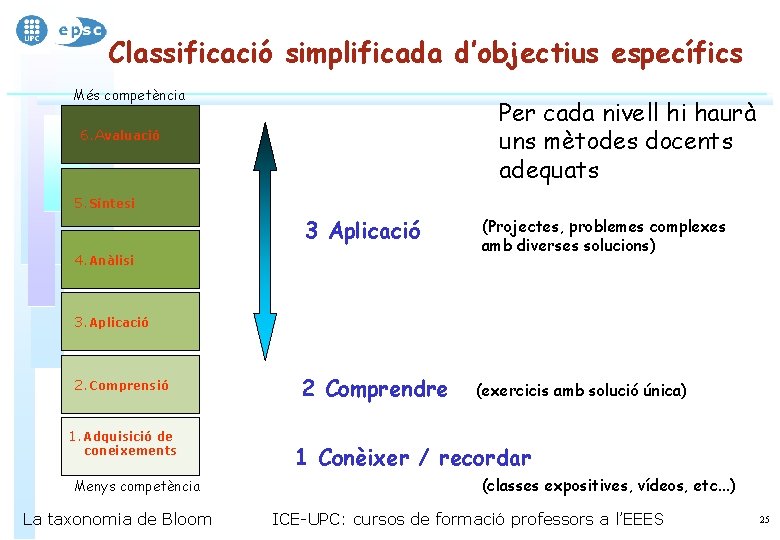 UPC

epsc

Classificació simplificada d'objectius específics

Més competència

6. Avaluació

5. Síntesi

4. Anàlisi

3. Aplicació

2. Comprensió

1. Adquisició de coneixements

Menys competència

Per cada nivell hi haurà uns mètodes docents adequats

3 Aplicació

(Projectes, problemes complexes amb diverses solucions)

2 Comprendre

(exercicis amb solució única)

1 Conèixer / recordar

(classes expositives, vídeos, etc...)

La taxonomia de Bloom

ICE-UPC: cursos de formació professors a l'EEES

25